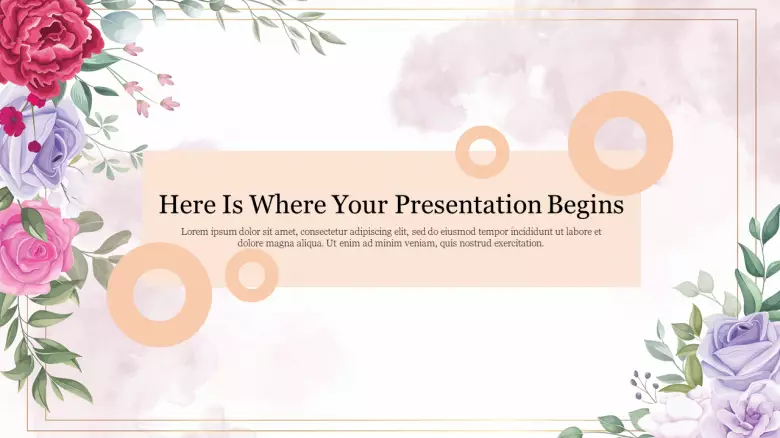 Here Is Where Your Presentation Begins

Lorem ipsum dolor sit amet, consectetur adipiscing elit, sed do eiusmod tempor incididunt ut labore et dolore magna aliqua. Ut enim ad minim veniam, quis nostrud exercitation.